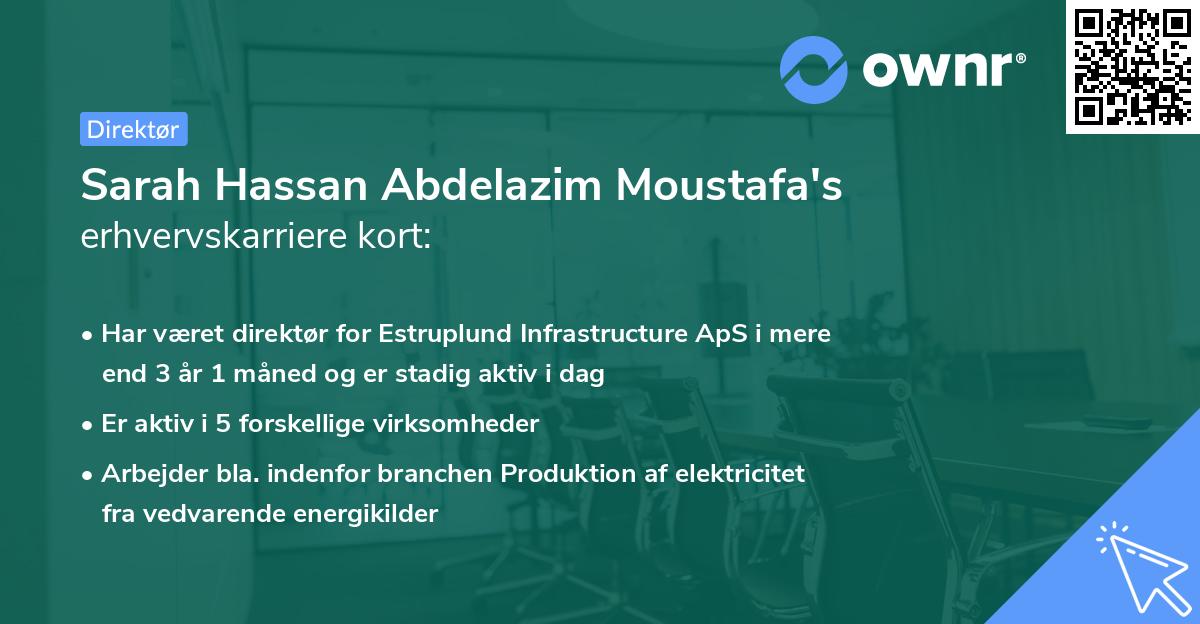 ownr®

Direktør

Sarah Hassan Abdelazim Moustafa's erhvervskarriere kort:

• Har været direktør for Estruplund Infrastructure ApS i mere end 3 år 1 måned og er stadig aktiv i dag

• Er aktiv i 5 forskellige virksomheder

• Arbejder bla. indenfor branchen Produktion af elektricitet fra vedvarende energikilder